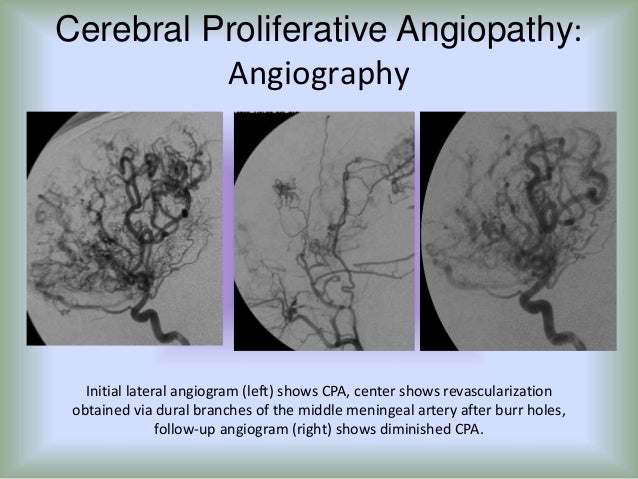 Cerebral Proliferative Angiopathy:
Angiography

Initial lateral angiogram (left) shows CPA, center shows revascularization obtained via dural branches of the middle meningeal artery after burr holes, follow-up angiogram (right) shows diminished CPA.